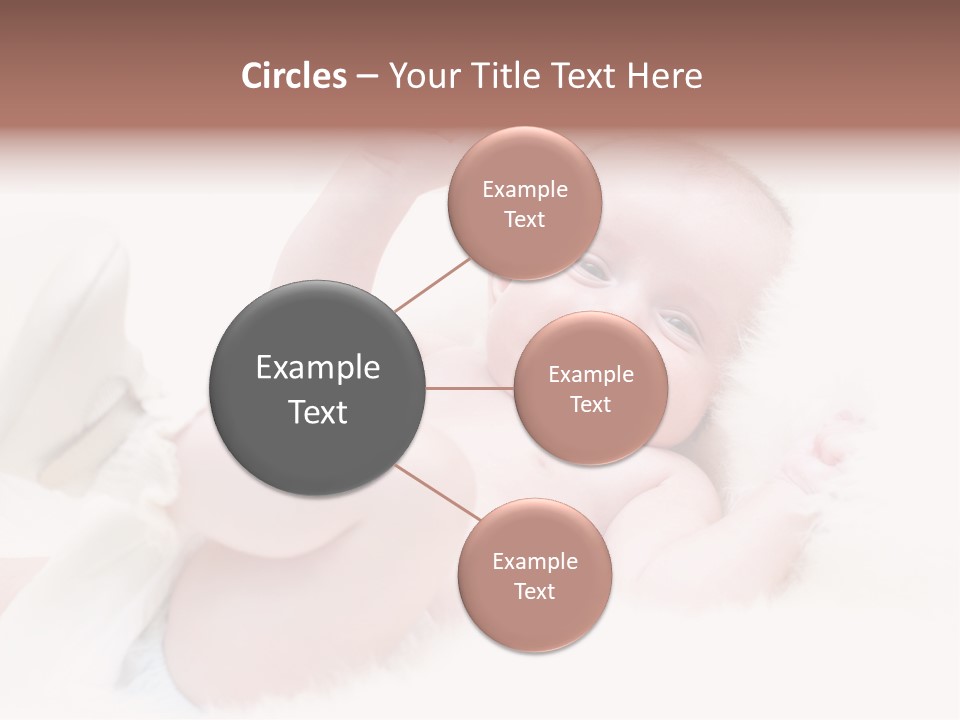 Circles – Your Title Text Here

Example Text

Example Text

Example Text

Example Text